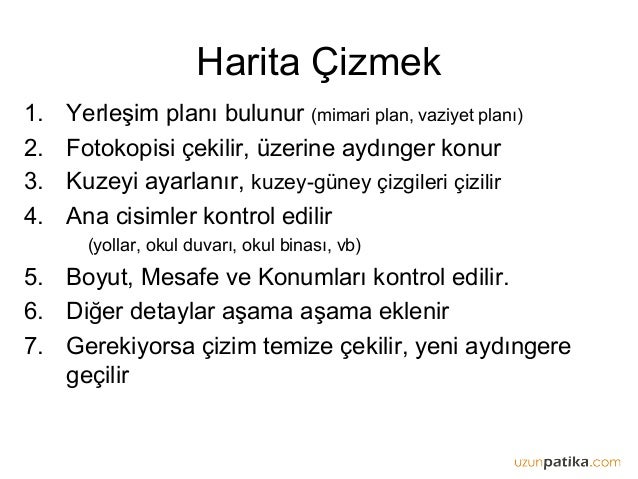 Harita Çizmek

1. Yerleşim planı bulunur (mimari plan, vaziyet planı)
2. Fotokopisi çekilir, üzerine aydınger konur
3. Kuzeyi ayarlanır, kuzey-güney çizgileri çizilir
4. Ana cisimler kontrol edilir
(yollar, okul duvarı, okul binası, vb)
5. Boyut, Mesafe ve Konumları kontrol edilir.
6. Diğer detaylar aşama aşama eklenir
7. Gerekiyorsa çizim temize çekilir, yeni aydıngere geçilir

uzunpatika.com